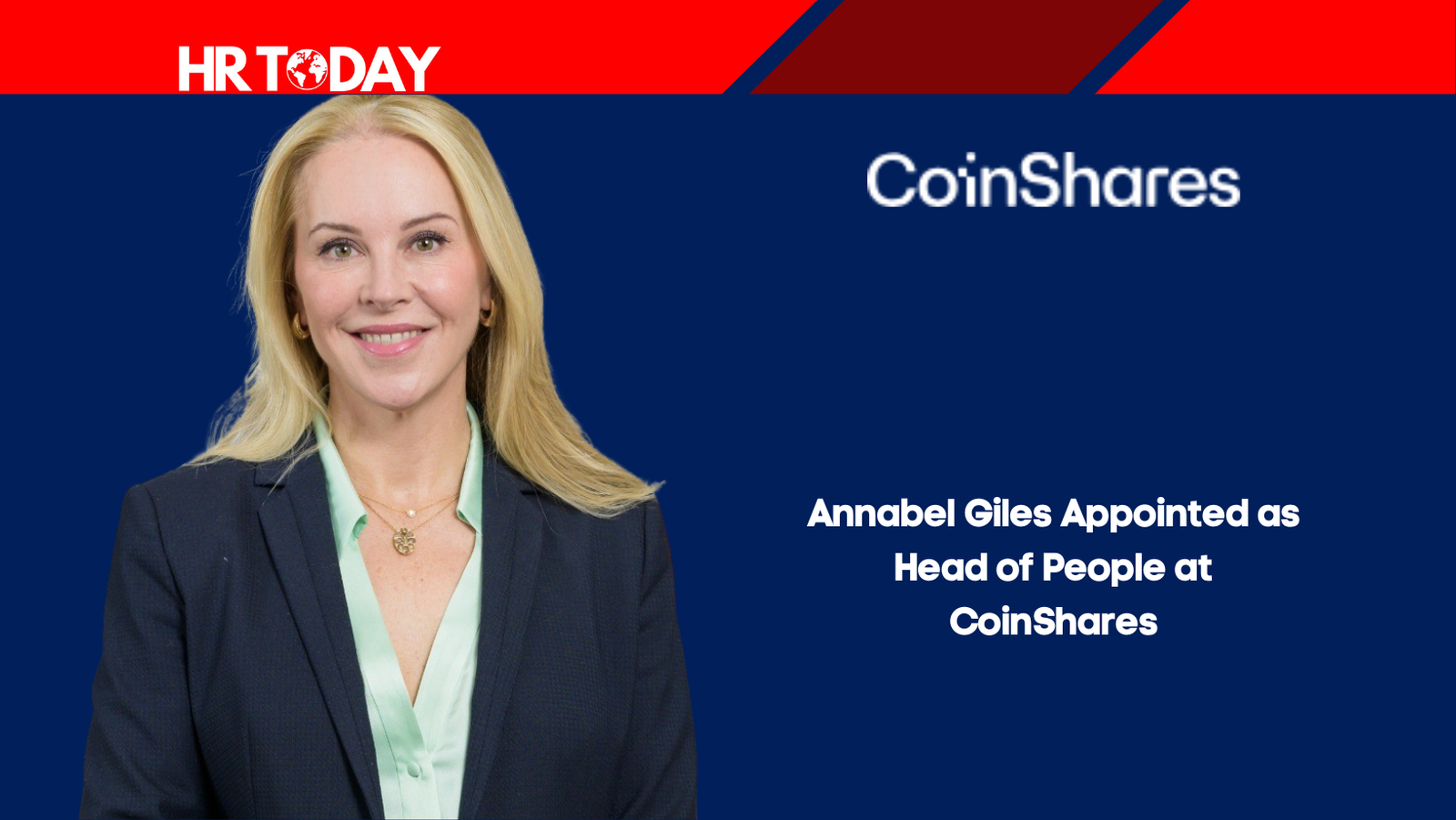 HR TODAY

CoinShares

Annabel Giles Appointed as Head of People at CoinShares